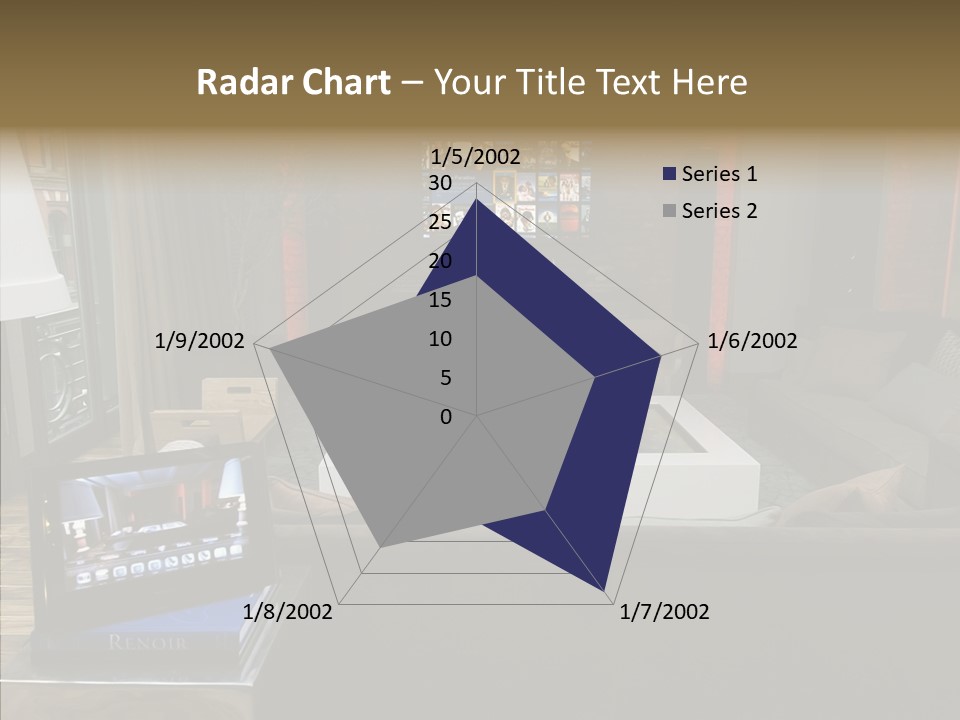 Radar Chart – Your Title Text Here

1/5/2002
30
25
20
15
10
5
0

Series 1
Series 2

1/6/2002
1/7/2002
1/8/2002
1/9/2002

RENOIR